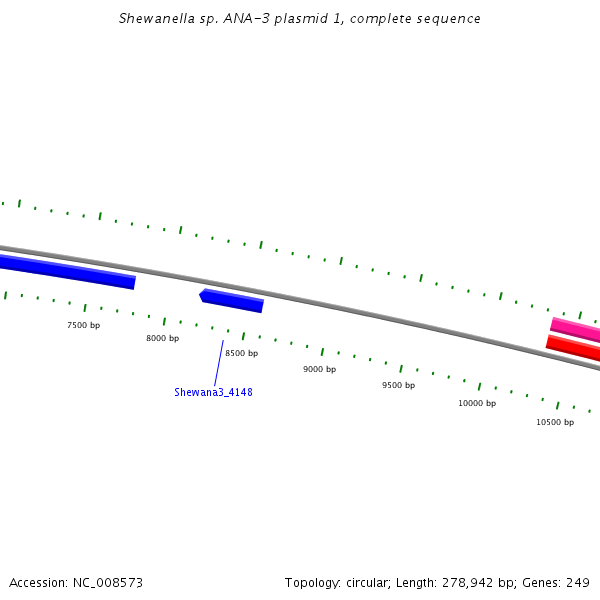 Shewanella sp. ANA-3 plasmid 1, complete sequence

7500 bp
8000 bp
8500 bp
9000 bp
9500 bp
10000 bp
10500 bp

Shewana3_4148

Accession: NC_008573

Topology: circular; Length: 278,942 bp; Genes: 249